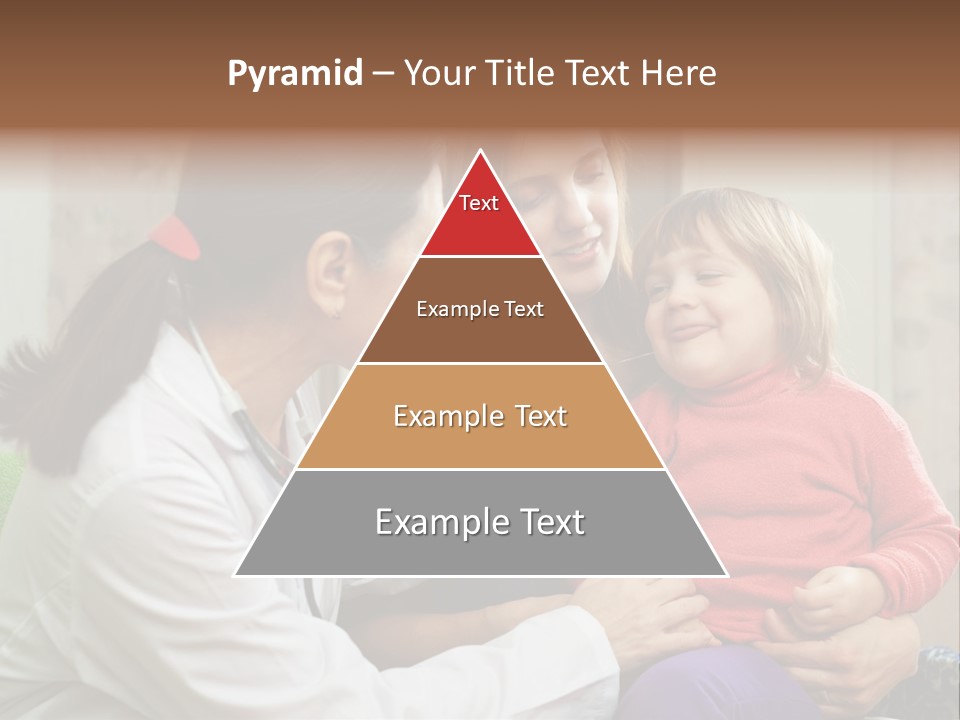 Pyramid – Your Title Text Here

Text

Example Text

Example Text

Example Text